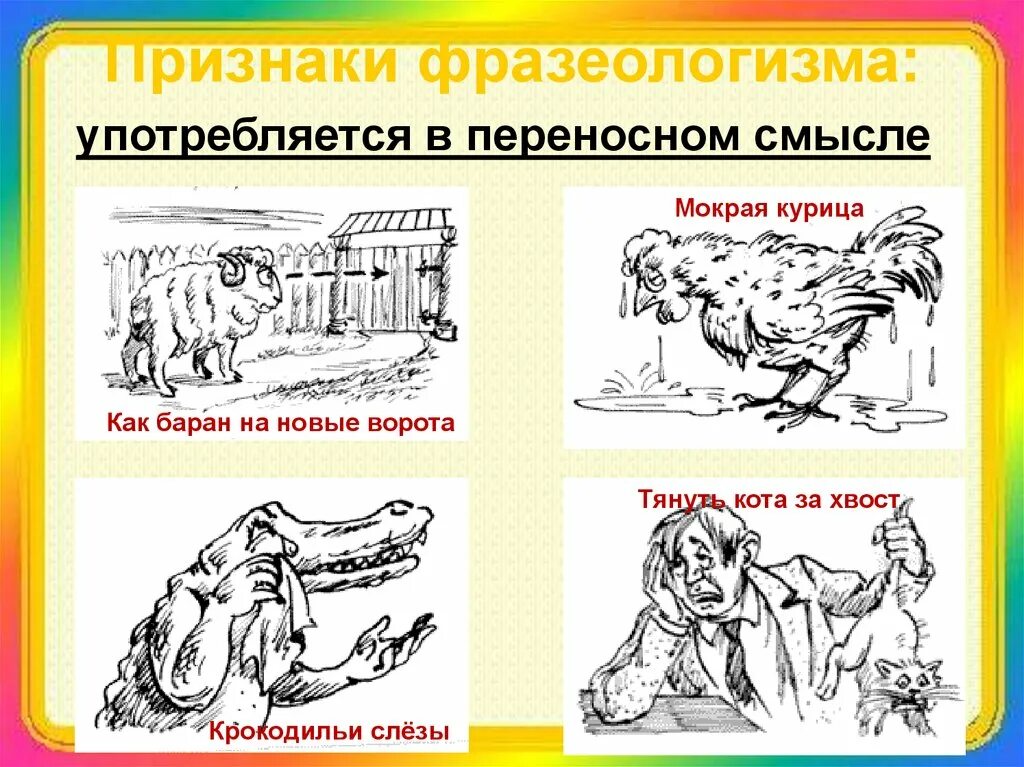 Признаки фразеологизма:

употребляется в переносном смысле

Как баран на новые ворота

Мокрая курица

Крокодильи слёзы

Тянуть кота за хвост